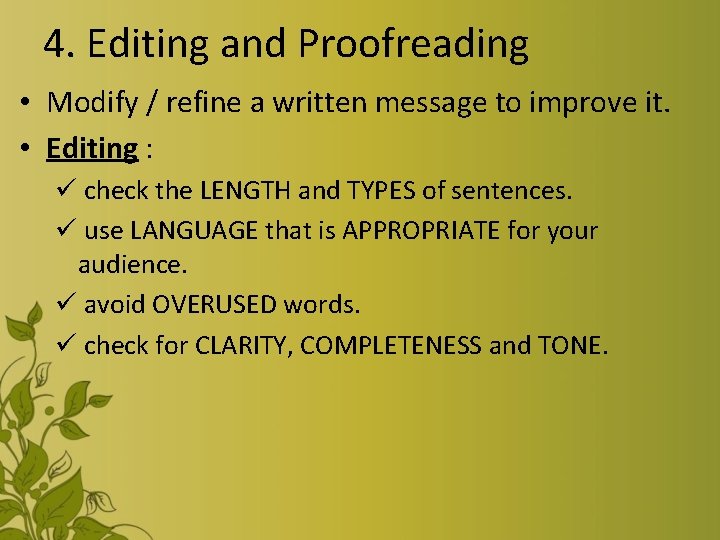 4. Editing and Proofreading

• Modify / refine a written message to improve it.

• Editing :

✓ check the LENGTH and TYPES of sentences.

✓ use LANGUAGE that is APPROPRIATE for your audience.

✓ avoid OVERUSED words.

✓ check for CLARITY, COMPLETENESS and TONE.